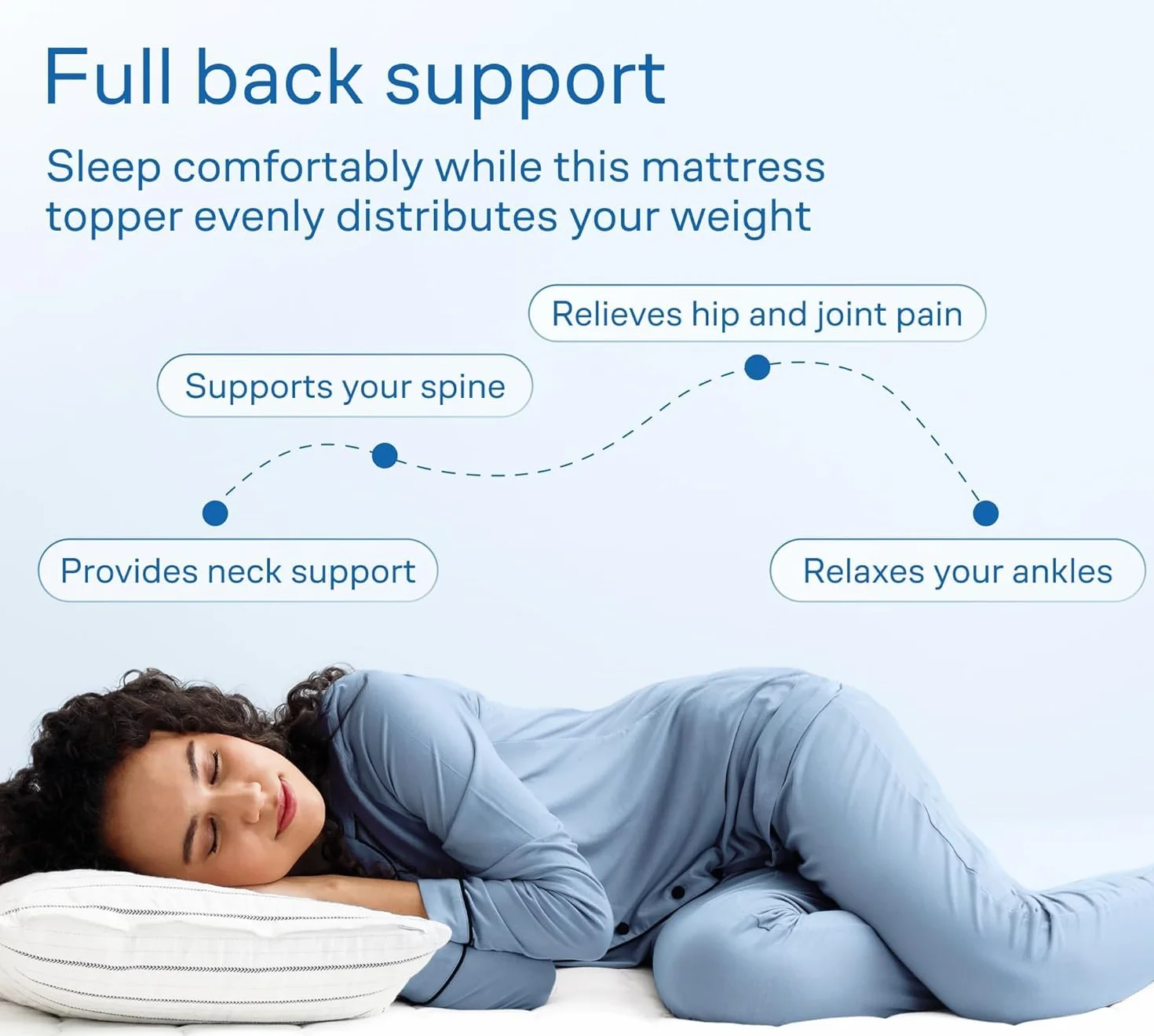 Full back support

Sleep comfortably while this mattress topper evenly distributes your weight

Relieves hip and joint pain

Supports your spine

Provides neck support

Relaxes your ankles